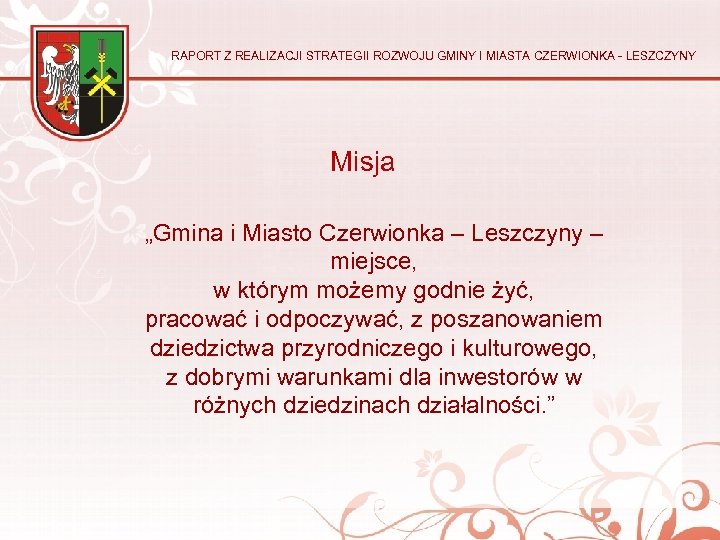 RAPORT Z REALIZACJI STRATEGII ROZWOJU GMINY I MIASTA CZERWIONKA - LESZCZYNY

Misja

„Gmina i Miasto Czerwionka – Leszczyny – miejsce, w którym możemy godnie żyć, pracować i odpoczywać, z poszanowaniem dziedzictwa przyrodniczego i kulturowego, z dobrymi warunkami dla inwestorów w różnych dziedzinach działalności.”